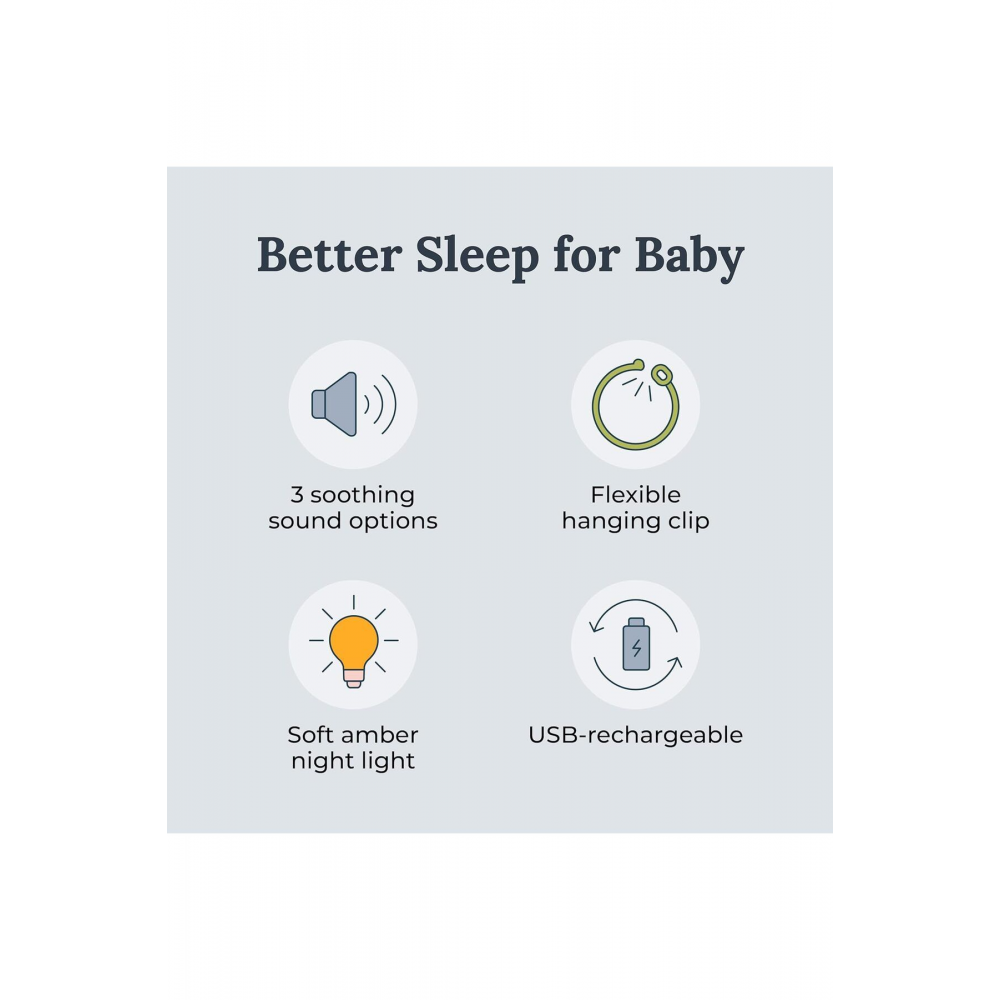 Better Sleep for Baby

3 soothing sound options

Flexible hanging clip

Soft amber night light

USB-rechargeable